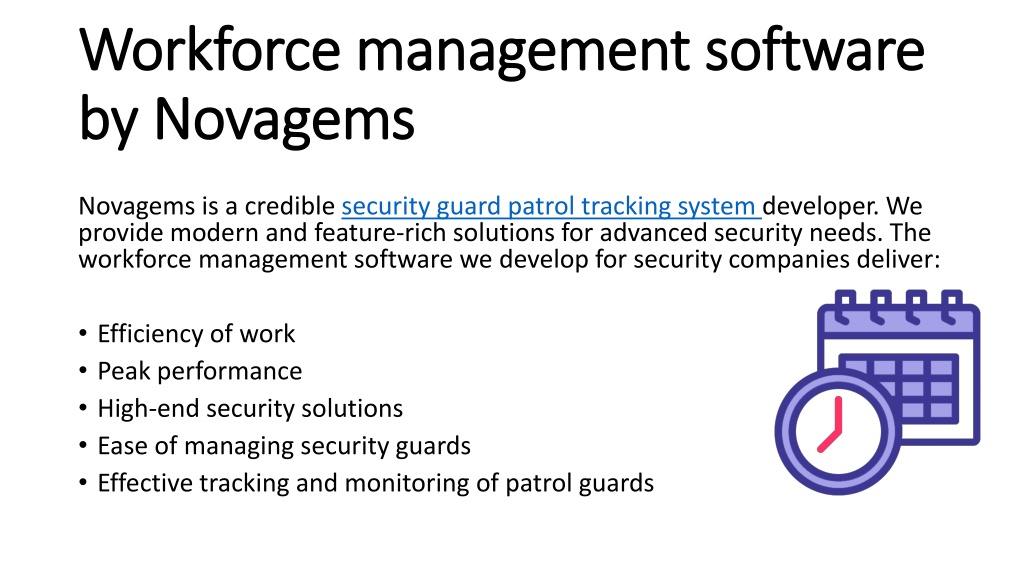 Workforce management software by Novagems

Novagems is a credible security guard patrol tracking system developer. We provide modern and feature-rich solutions for advanced security needs. The workforce management software we develop for security companies deliver:

• Efficiency of work
• Peak performance
• High-end security solutions
• Ease of managing security guards
• Effective tracking and monitoring of patrol guards